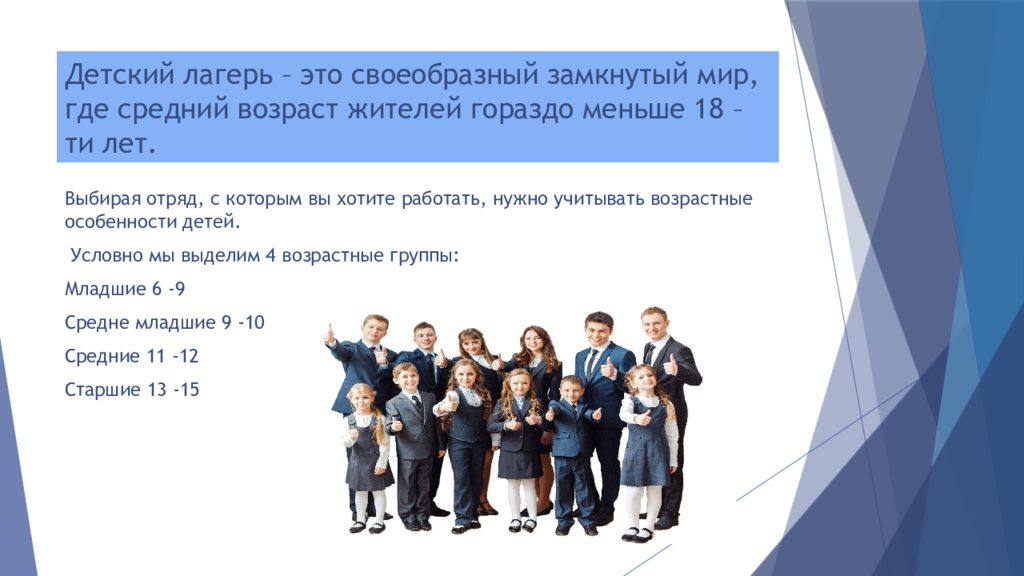 Детский лагерь – это своеобразный замкнутый мир, где средний возраст жителей гораздо меньше 18 – ти лет.

Выбирая отряд, с которым вы хотите работать, нужно учитывать возрастные особенности детей.

Условно мы выделим 4 возрастные группы:

Младшие 6 -9

Средне младшие 9 -10

Средние 11 -12

Старшие 13 -15